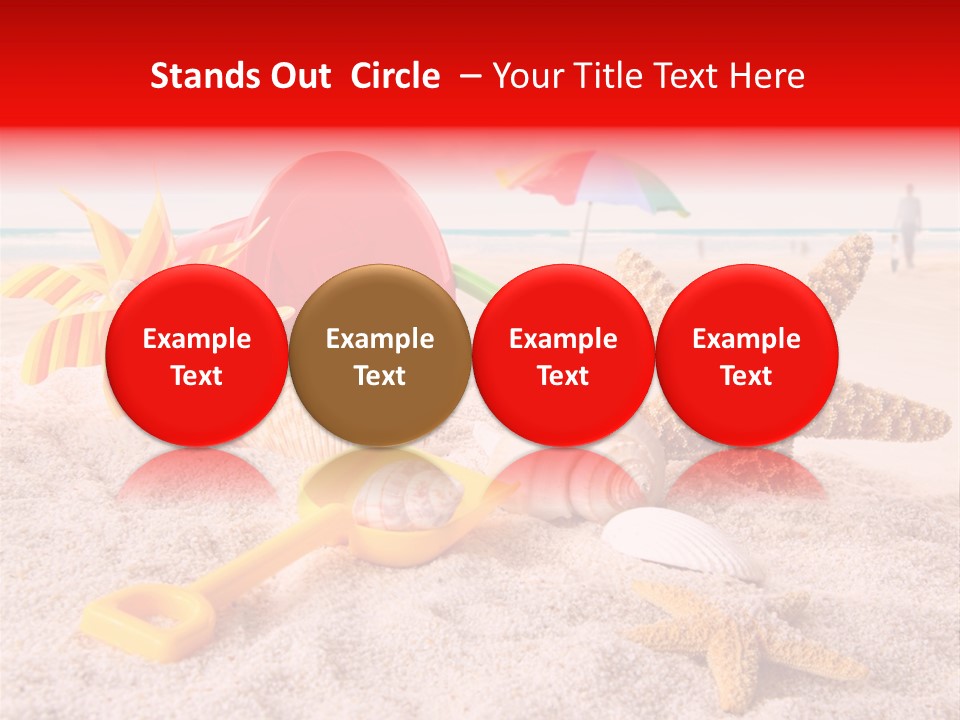 Stands Out Circle – Your Title Text Here

Example Text

Example Text

Example Text

Example Text